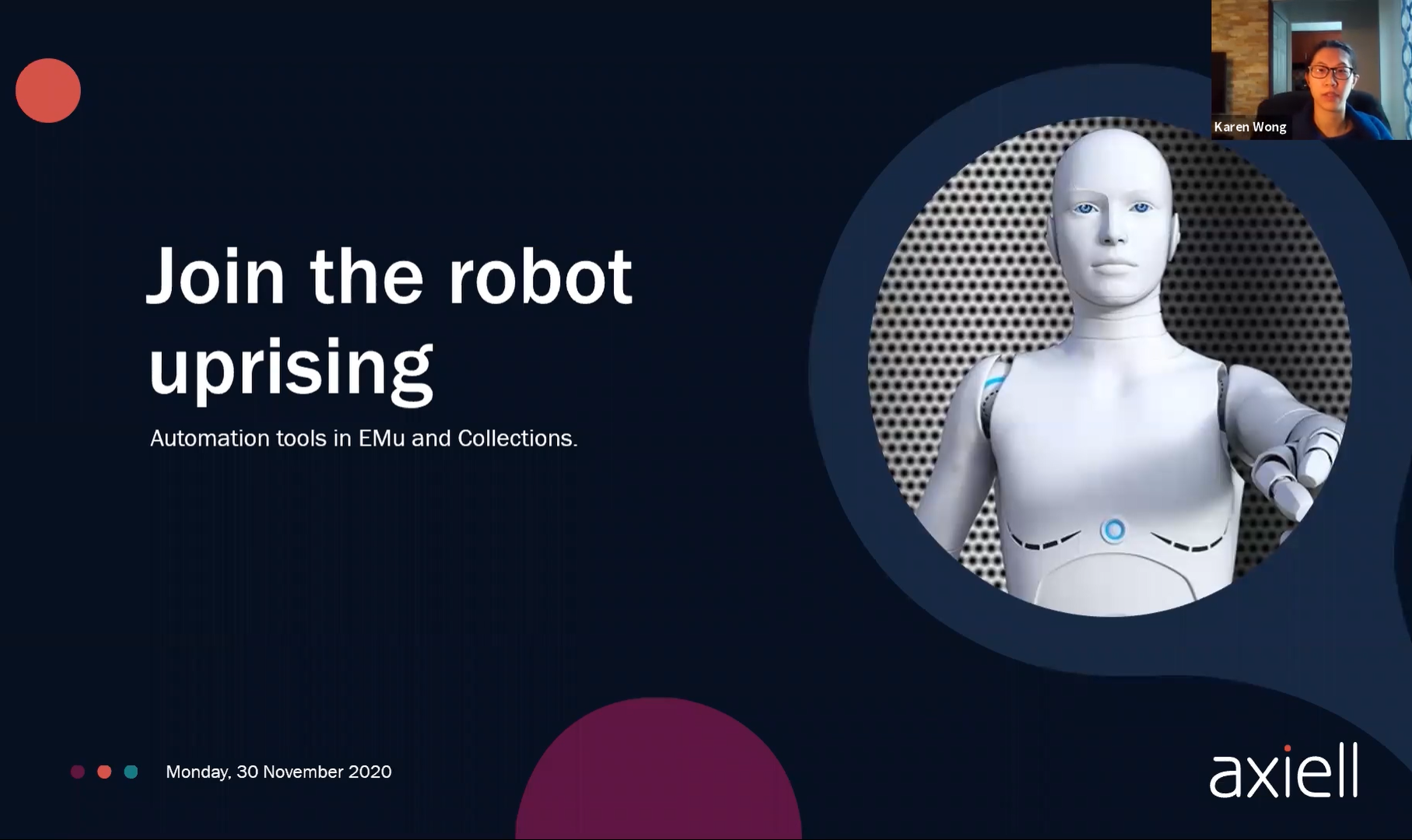 Karen Wong

Join the robot uprising

Automation tools in EMu and Collections.

Monday, 30 November 2020

axiell